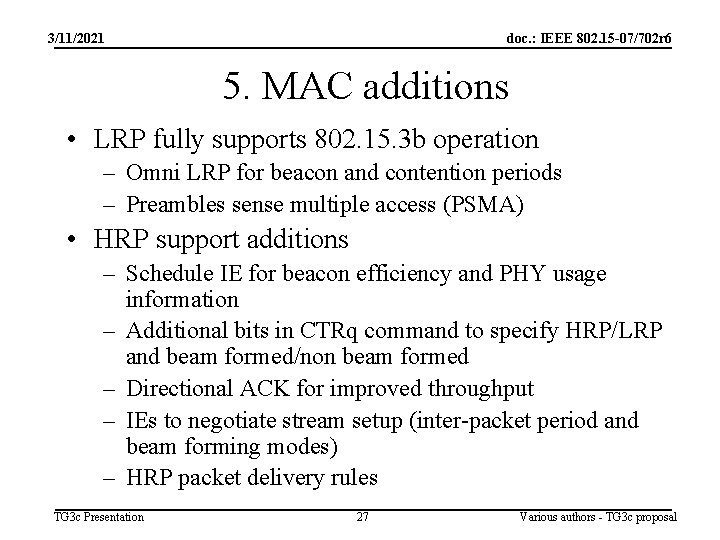 3/11/2021

doc.: IEEE 802.15-07/702r6

5. MAC additions

• LRP fully supports 802.15.3b operation
  – Omni LRP for beacon and contention periods
  – Preambles sense multiple access (PSMA)
• HRP support additions
  – Schedule IE for beacon efficiency and PHY usage information
  – Additional bits in CTRq command to specify HRP/LRP and beam formed/non beam formed
  – Directional ACK for improved throughput
  – IEs to negotiate stream setup (inter-packet period and beam forming modes)
  – HRP packet delivery rules

TG3c Presentation

27

Various authors - TG3c proposal